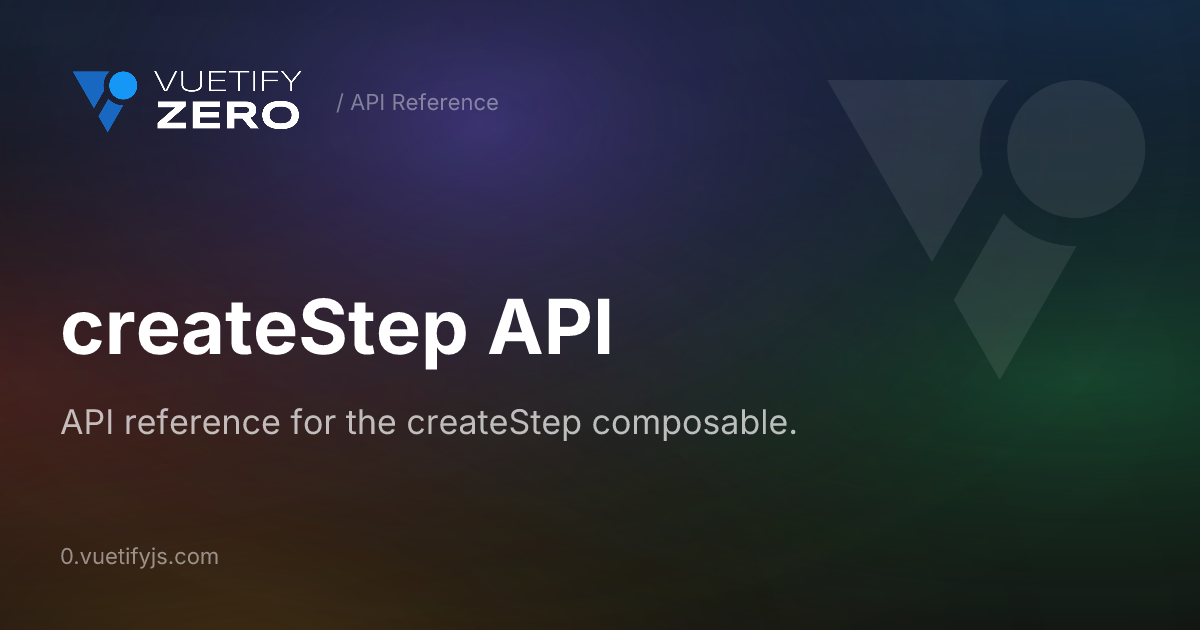 VUETIFY
ZERO

/ API Reference

createStep API

API reference for the createStep composable.

0.vuetifyjs.com